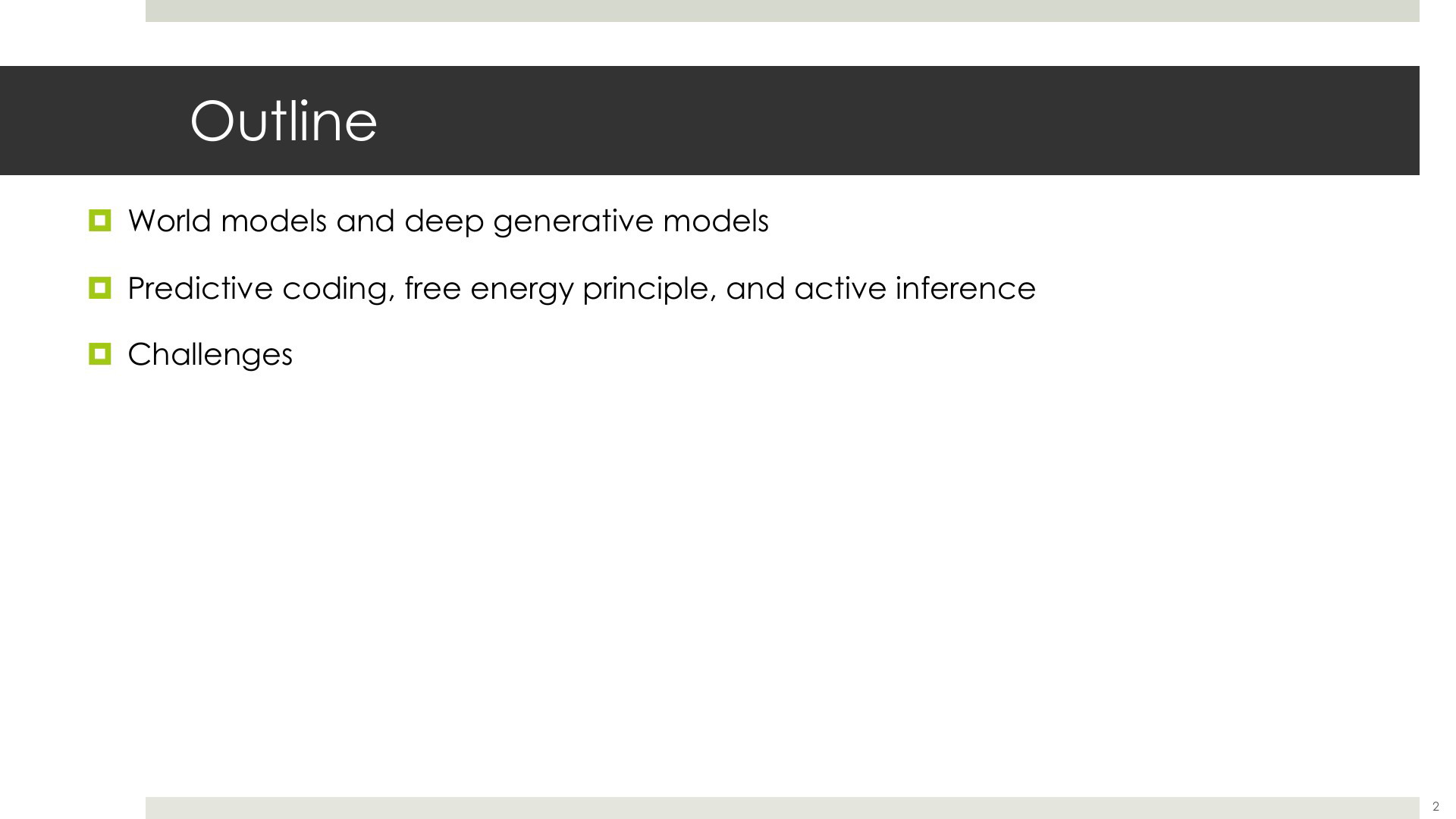 Outline

World models and deep generative models

Predictive coding, free energy principle, and active inference

Challenges

2